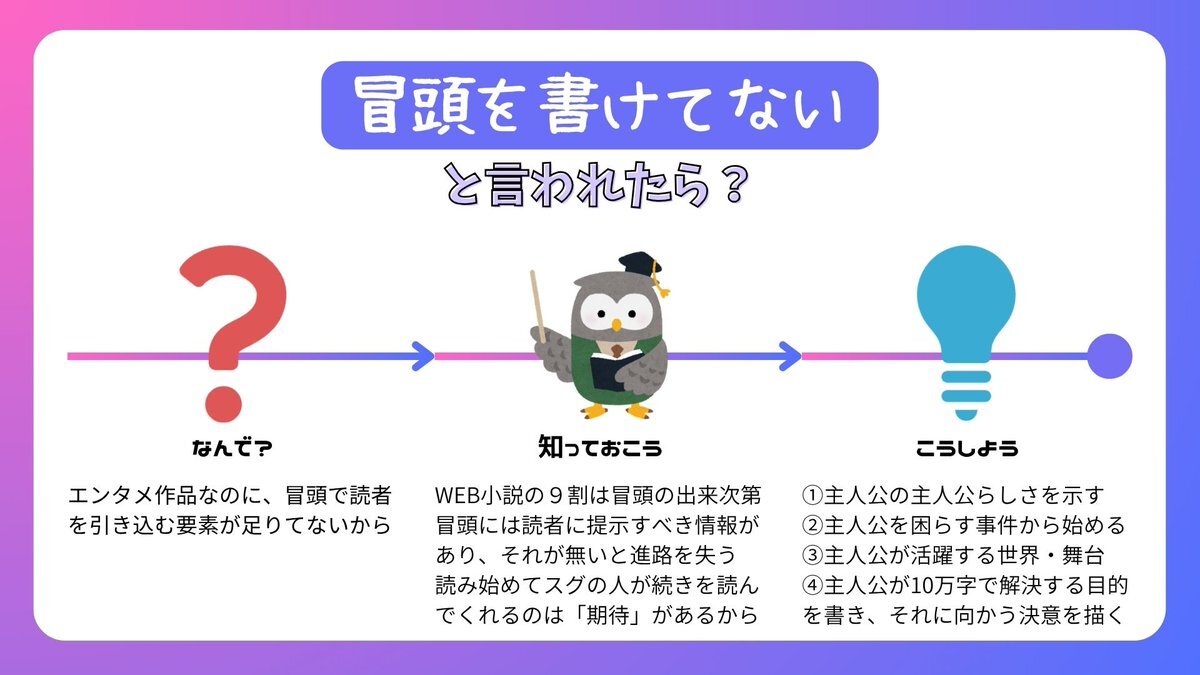 冒頭を書けてない

と言われたら？

なんで？

エンタメ作品なのに、冒頭で読者を引き込む要素が足りてないから

知っておこう

WEB小説の９割は冒頭の出来次第
冒頭には読者に提示すべき情報があり、それが無いと進路を失う
読み始めてスグの人が続きを読んでくれるのは「期待」があるから

こうしよう

①主人公の主人公らしさを示す
②主人公を困らす事件から始める
③主人公が活躍する世界・舞台
④主人公が10万字で解決する目的を書き、それに向かう決意を描く